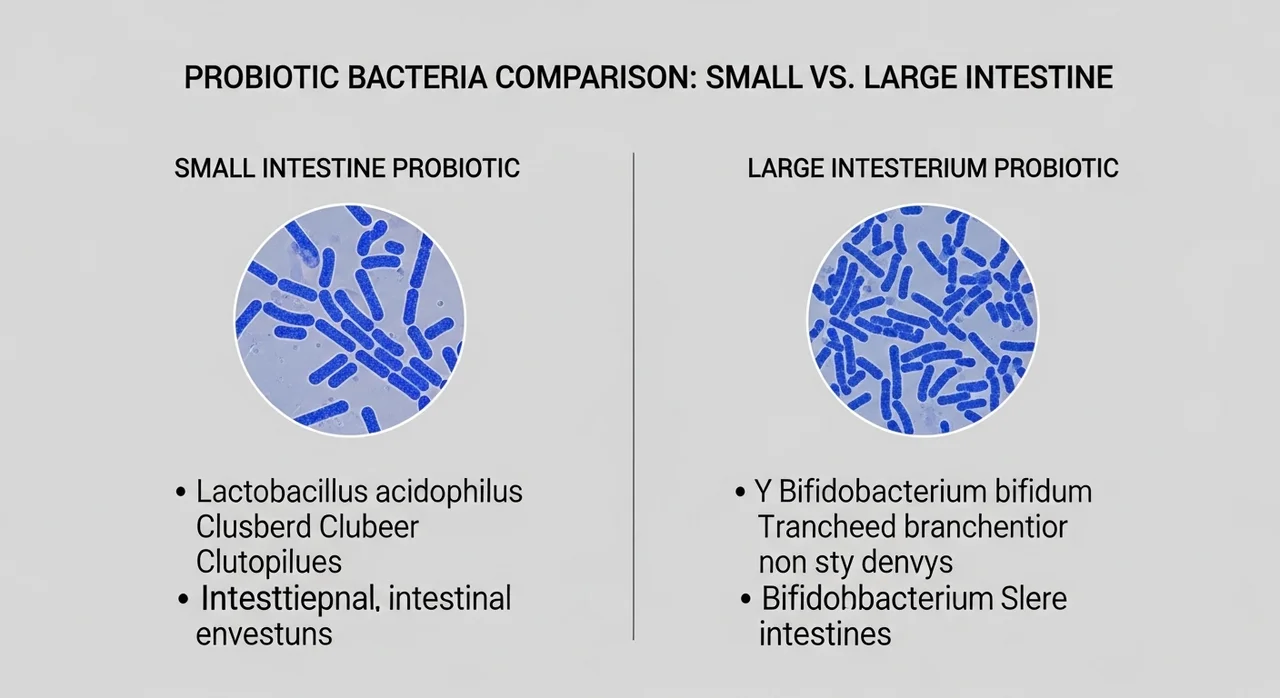 PROBIOTIC BACTERIA COMPARISON: SMALL VS. LARGE INTESTINE

SMALL INTESTINE PROBIOTIC

• Lactobacillus acidophilus Clusberd Clubeer Clutopilues

• Intesttiepnal, intestinal envestuns

LARGE INTESTERIUM PROBIOTIC

• Y Bifidobacterium bifidum Trancheed branchentior non sty denvys

• Bifidohbacterium Slere intestines